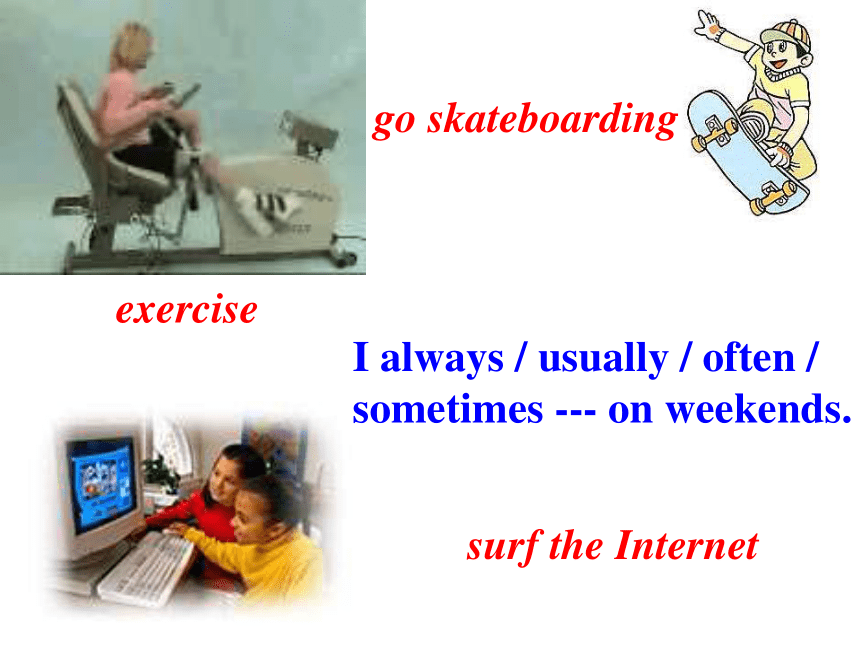 go skateboarding

exercise

I always / usually / often / sometimes --- on weekends.

surf the Internet